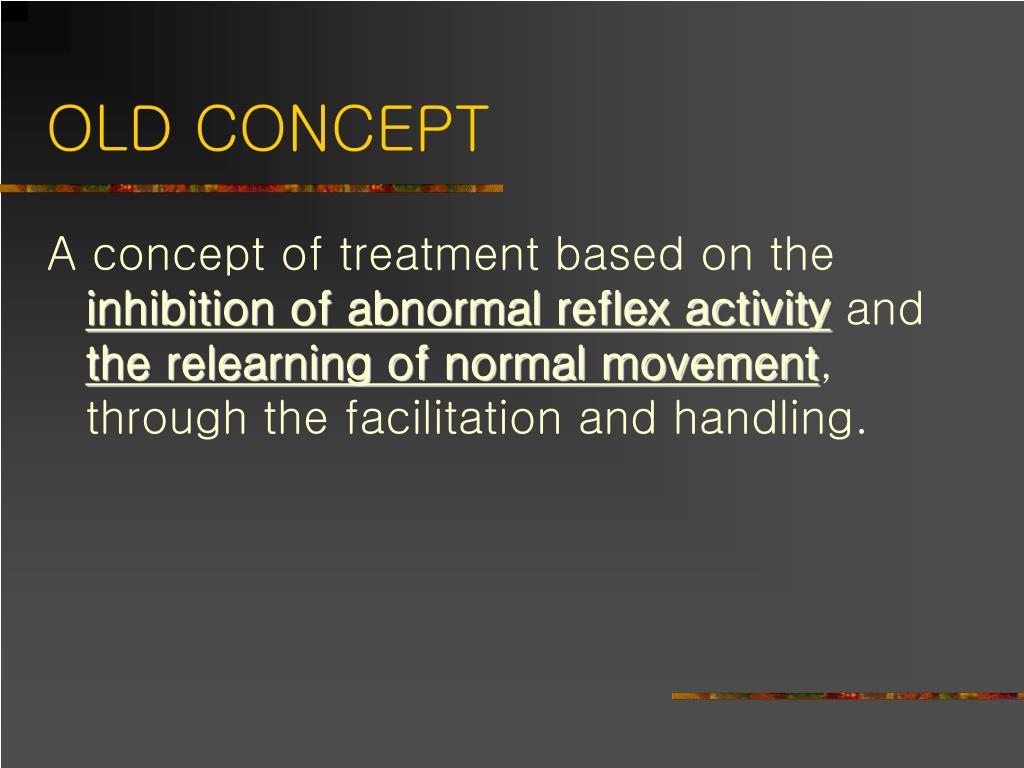 OLD CONCEPT

A concept of treatment based on the inhibition of abnormal reflex activity and the relearning of normal movement, through the facilitation and handling.